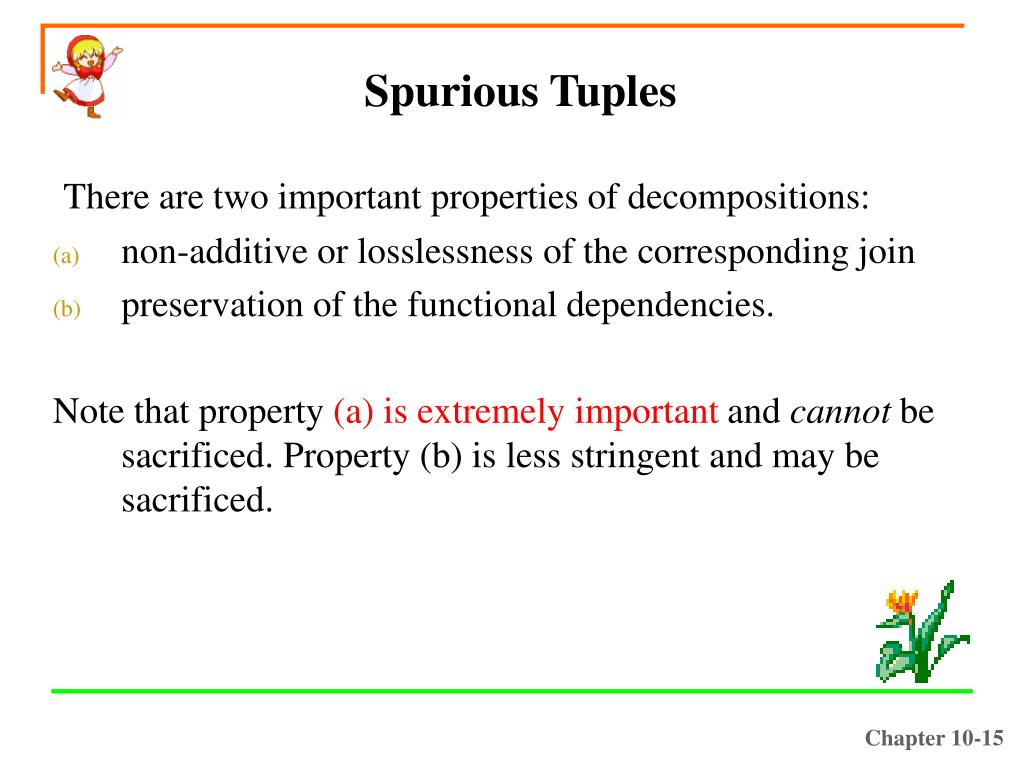 Spurious Tuples

There are two important properties of decompositions:

(a) non-additive or losslessness of the corresponding join

(b) preservation of the functional dependencies.

Note that property (a) is extremely important and cannot be sacrificed. Property (b) is less stringent and may be sacrificed.

Chapter 10-15